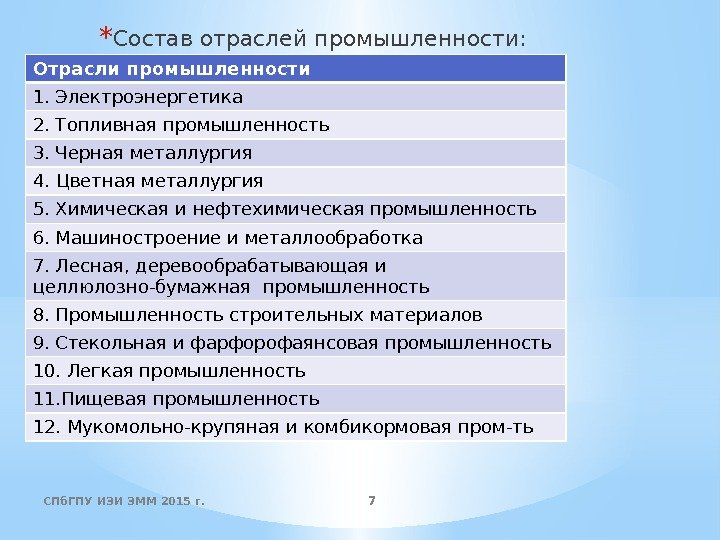 *Состав отраслей промышленности:

| Отрасли промышленности |
|---|
| 1. Электроэнергетика |
| 2. Топливная промышленность |
| 3. Черная металлургия |
| 4. Цветная металлургия |
| 5. Химическая и нефтехимическая промышленность |
| 6. Машиностроение и металлообработка |
| 7. Лесная, деревообрабатывающая и целлюлозно-бумажная промышленность |
| 8. Промышленность строительных материалов |
| 9. Стекольная и фарфорофаянсовая промышленность |
| 10. Легкая промышленность |
| 11.Пищевая промышленность |
| 12. Мукомольно-крупяная и комбикормовая пром-ть |

СПбГПУ ИЭИ ЭММ 2015 г.

7